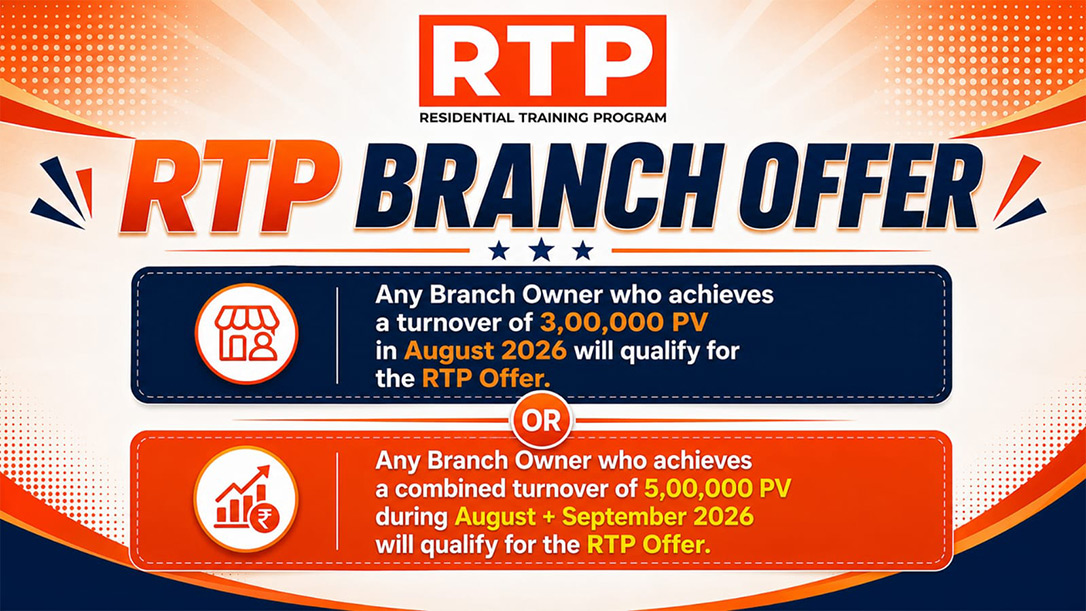 RTP
RESIDENTIAL TRAINING PROGRAM

RTP BRANCH OFFER

Any Branch Owner who achieves a turnover of 3,00,000 PV in August 2026 will qualify for the RTP Offer.

OR

Any Branch Owner who achieves a combined turnover of 5,00,000 PV during August + September 2026 will qualify for the RTP Offer.